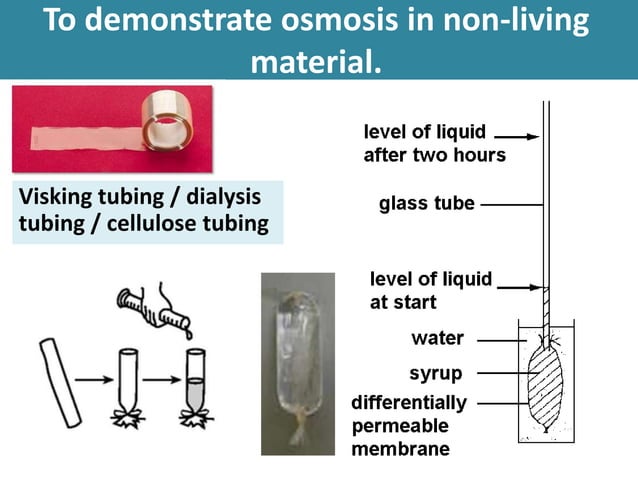 To demonstrate osmosis in non-living material.

Visking tubing / dialysis tubing / cellulose tubing

level of liquid after two hours

glass tube

level of liquid at start

water

syrup

differentially permeable membrane